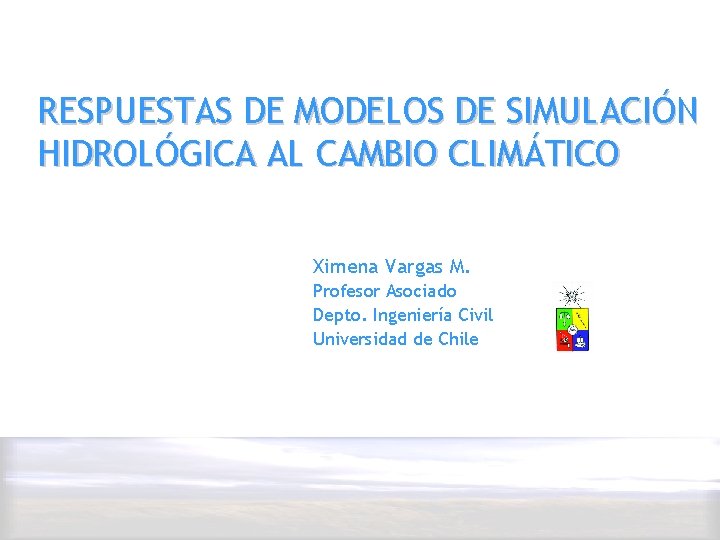 RESPUESTAS DE MODELOS DE SIMULACIÓN HIDROLÓGICA AL CAMBIO CLIMÁTICO

Ximena Vargas M.
Profesor Asociado
Depto. Ingeniería Civil
Universidad de Chile